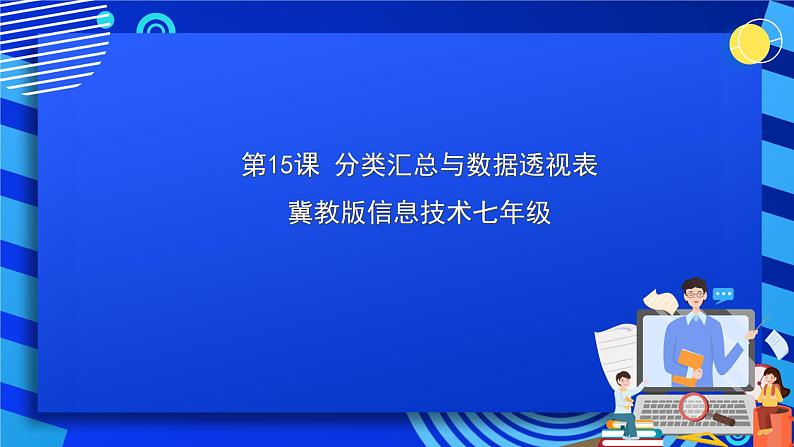 第15课 分类汇总与数据透视表

冀教版信息技术七年级